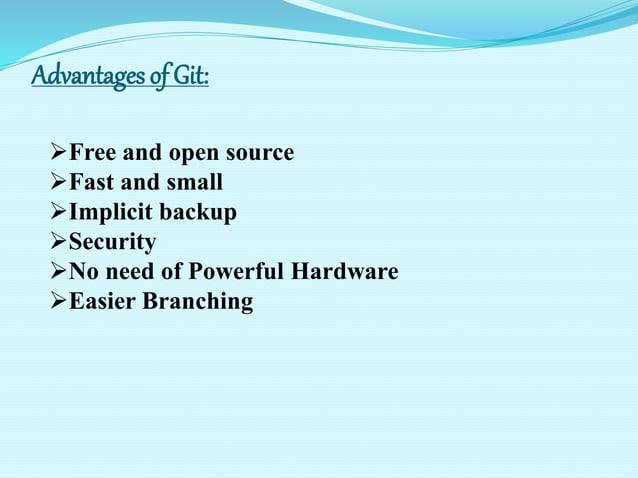 Advantages of Git:

➢Free and open source
➢Fast and small
➢Implicit backup
➢Security
➢No need of Powerful Hardware
➢Easier Branching